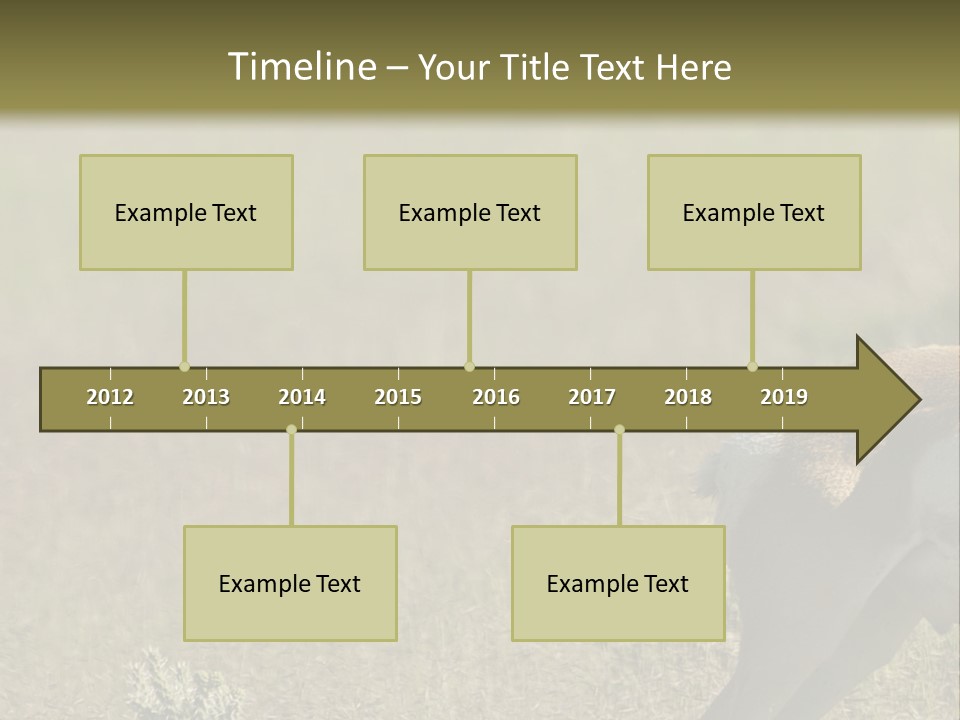 Timeline – Your Title Text Here

Example Text

Example Text

Example Text

2012
2013
2014
2015
2016
2017
2018
2019

Example Text

Example Text